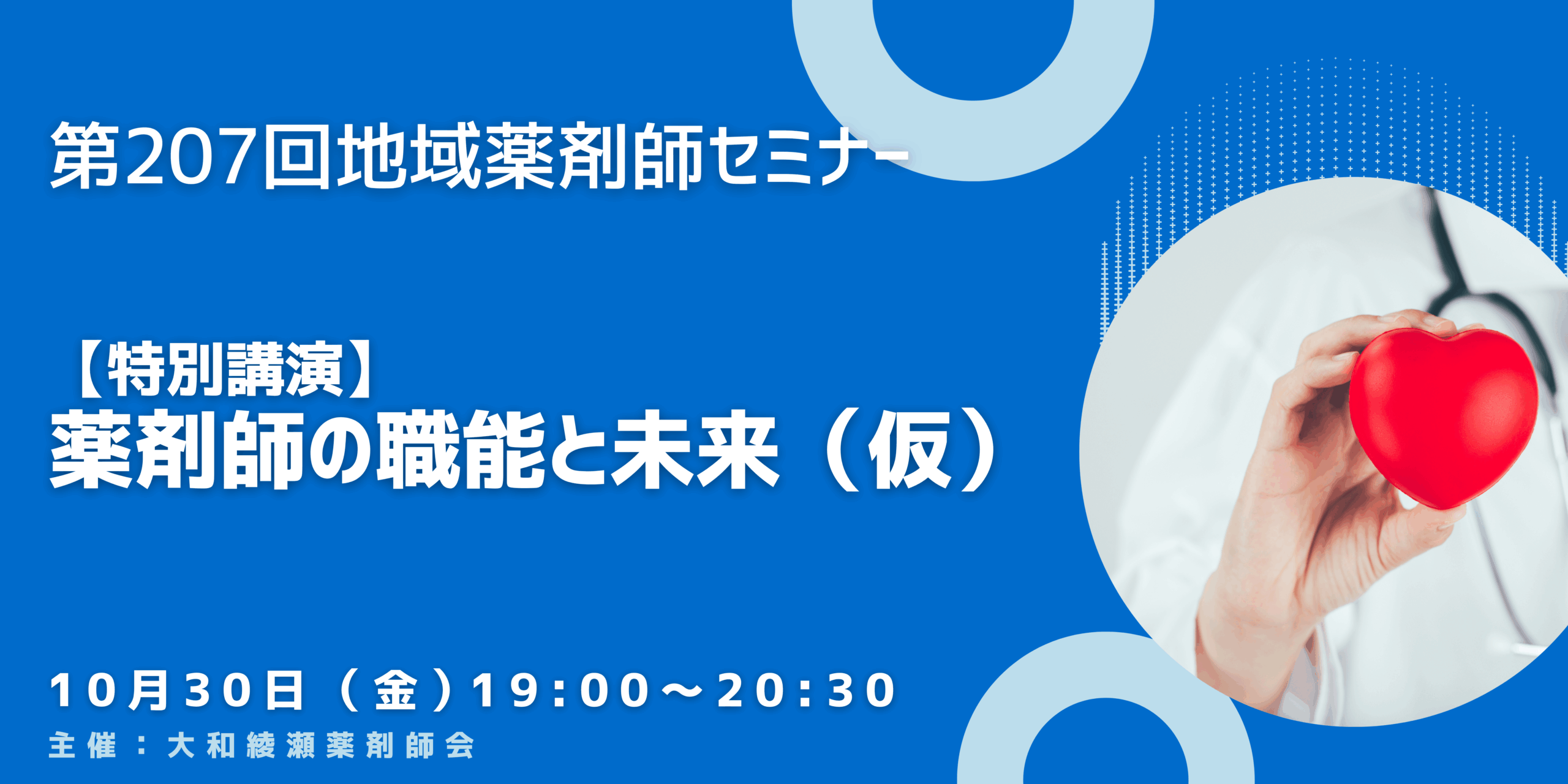 第207回地域薬剤師セミナー

【特別講演】
薬剤師の職能と未来（仮）

10月30日（金）19:00～20:30
主催：大和綾瀬薬剤師会